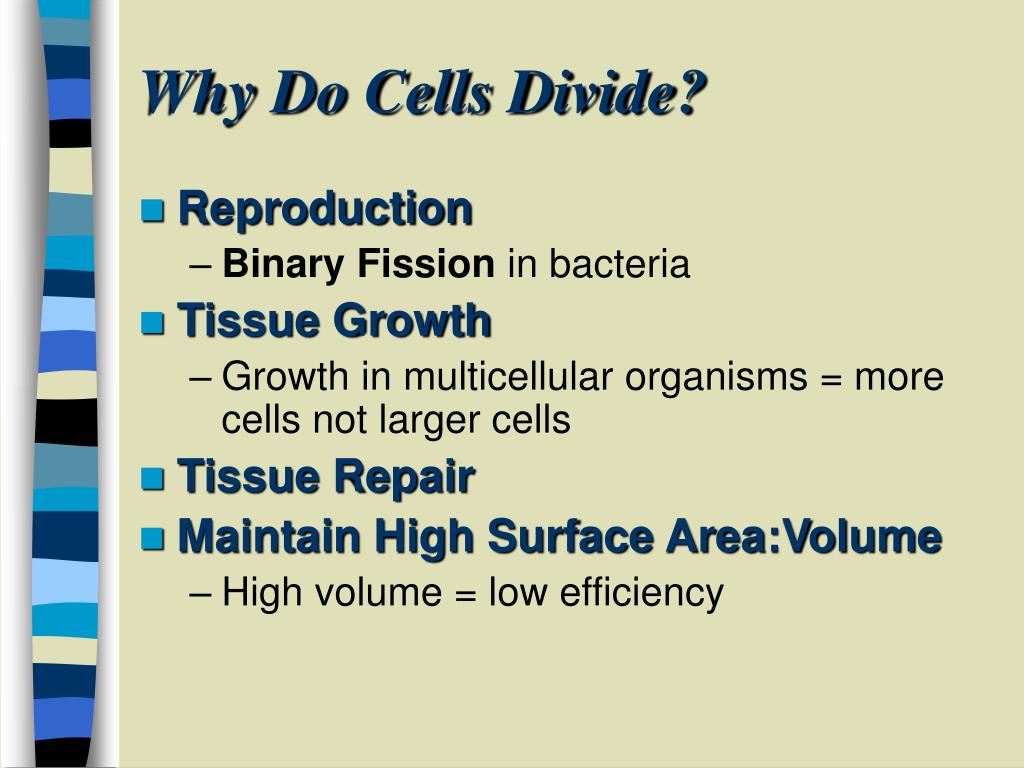 Why Do Cells Divide?

Reproduction
– Binary Fission in bacteria

Tissue Growth
– Growth in multicellular organisms = more cells not larger cells

Tissue Repair

Maintain High Surface Area:Volume
– High volume = low efficiency